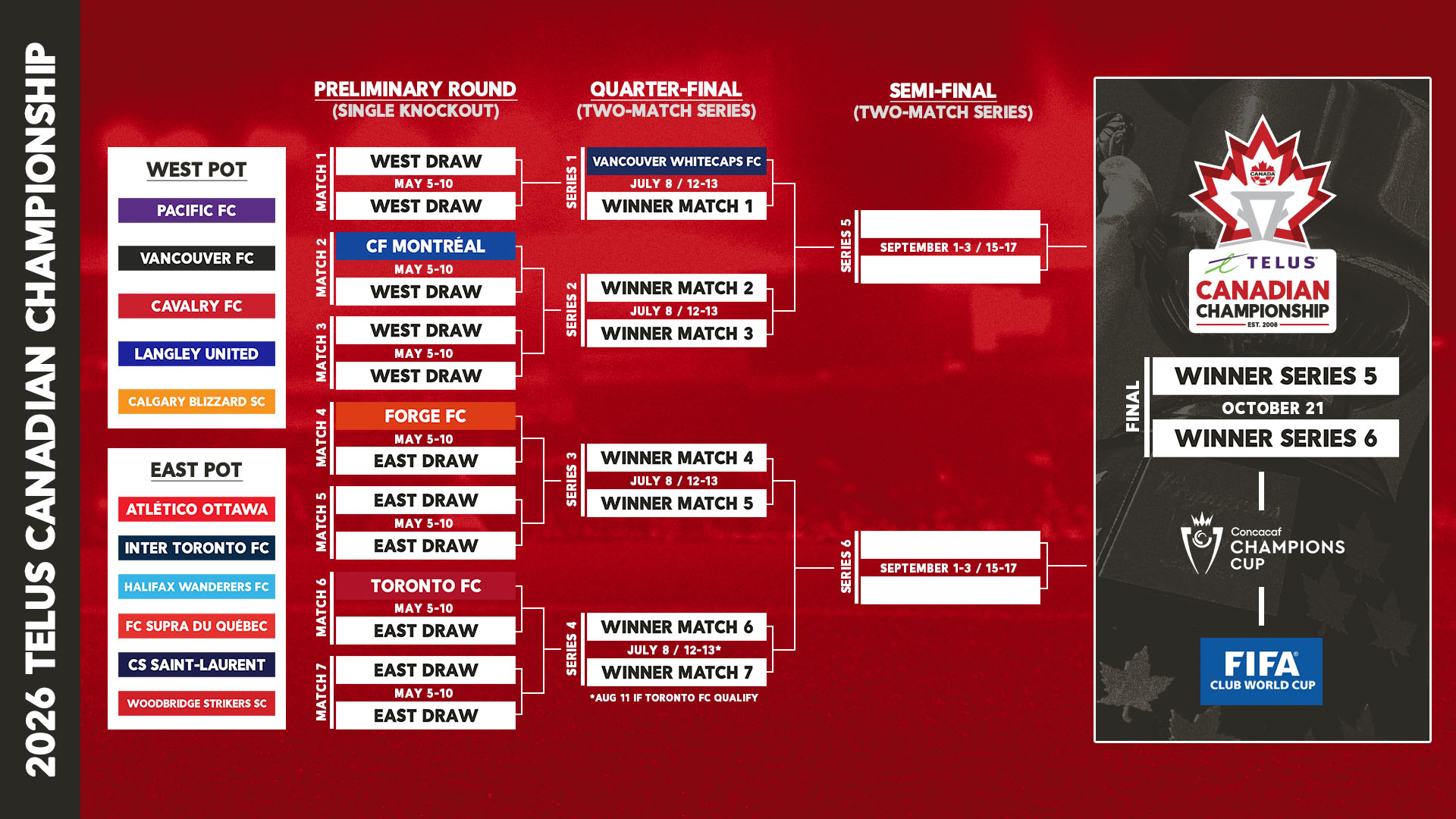 2026 TELUS CANADIAN CHAMPIONSHIP

WEST POT
PACIFIC FC
VANCOUVER FC
CAVALRY FC
LANGLEY UNITED
CALGARY BLIZZARD SC

EAST POT
ATLÉTICO OTTAWA
INTER TORONTO FC
HALIFAX WANDERERS FC
FC SUPRA DU QUÉBEC
CS SAINT-LAURENT
WOODBRIDGE STRIKERS SC

PRELIMINARY ROUND
(SINGLE KNOCKOUT)

MATCH 1
WEST DRAW
MAY 5-10
WEST DRAW

MATCH 2
CF MONTRÉAL
MAY 5-10
WEST DRAW

MATCH 3
WEST DRAW
MAY 5-10
WEST DRAW

MATCH 4
FORGE FC
MAY 5-10
EAST DRAW

MATCH 5
EAST DRAW
MAY 5-10
EAST DRAW

MATCH 6
TORONTO FC
MAY 5-10
EAST DRAW

MATCH 7
EAST DRAW
MAY 5-10
EAST DRAW

QUARTER-FINAL
(TWO-MATCH SERIES)

SERIES 1
VANCOUVER WHITECAPS FC
JULY 8 / 12-13
WINNER MATCH 1

SERIES 2
WINNER MATCH 2
JULY 8 / 12-13
WINNER MATCH 3

SERIES 3
WINNER MATCH 4
JULY 8 / 12-13
WINNER MATCH 5

SERIES 4
WINNER MATCH 6
JULY 8 / 12-13*
WINNER MATCH 7

*AUG 11 IF TORONTO FC QUALIFY

SEMI-FINAL
(TWO-MATCH SERIES)

SERIES 5
SEPTEMBER 1-3 / 15-17

SERIES 6
SEPTEMBER 1-3 / 15-17

CANADA
TELUS
CANADIAN CHAMPIONSHIP
EST. 2008

FINAL
WINNER SERIES 5
OCTOBER 21
WINNER SERIES 6

Concacaf
CHAMPIONS CUP

FIFA
CLUB WORLD CUP